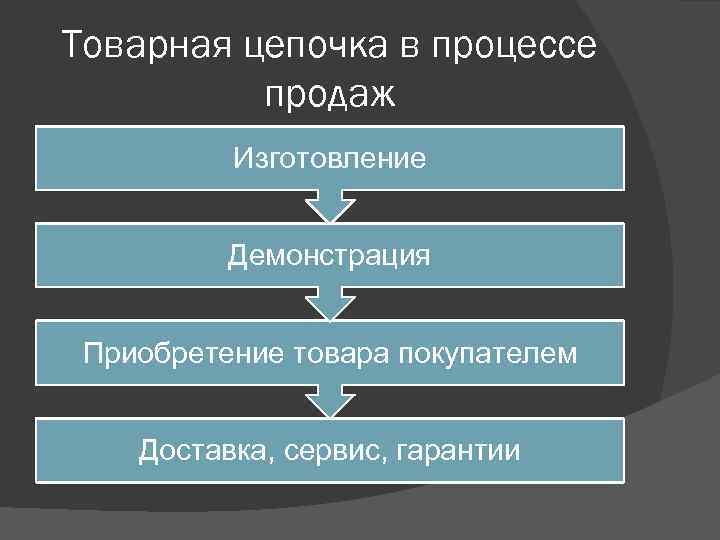 Товарная цепочка в процессе продаж

Изготовление

Демонстрация

Приобретение товара покупателем

Доставка, сервис, гарантии